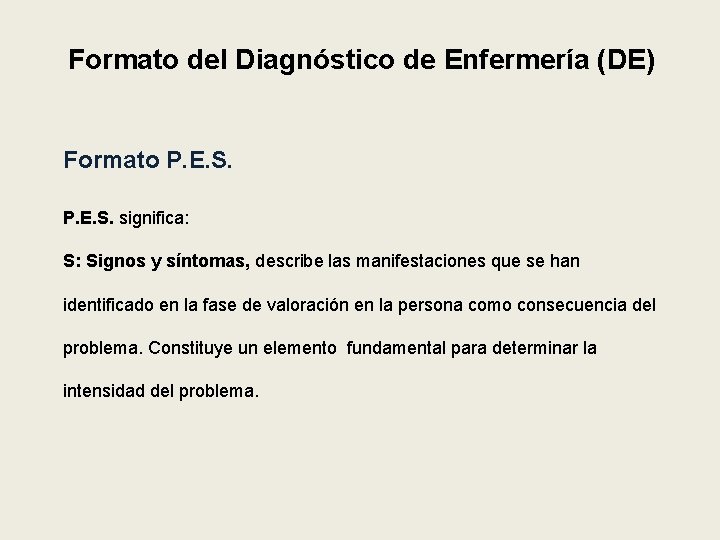 Formato del Diagnóstico de Enfermería (DE)

Formato P.E.S.

P.E.S. significa:

S: Signos y síntomas, describe las manifestaciones que se han identificado en la fase de valoración en la persona como consecuencia del problema. Constituye un elemento fundamental para determinar la intensidad del problema.